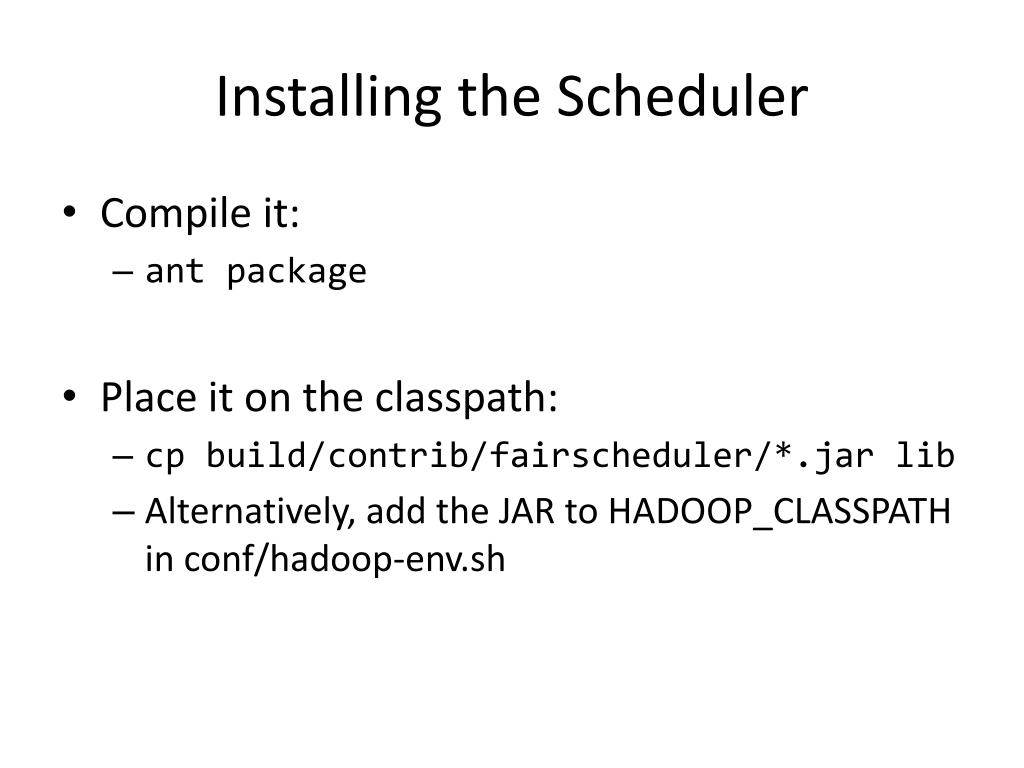 Installing the Scheduler

• Compile it:
– ant package

• Place it on the classpath:
– cp build/contrib/fairscheduler/*.jar lib
– Alternatively, add the JAR to HADOOP_CLASSPATH in conf/hadoop-env.sh